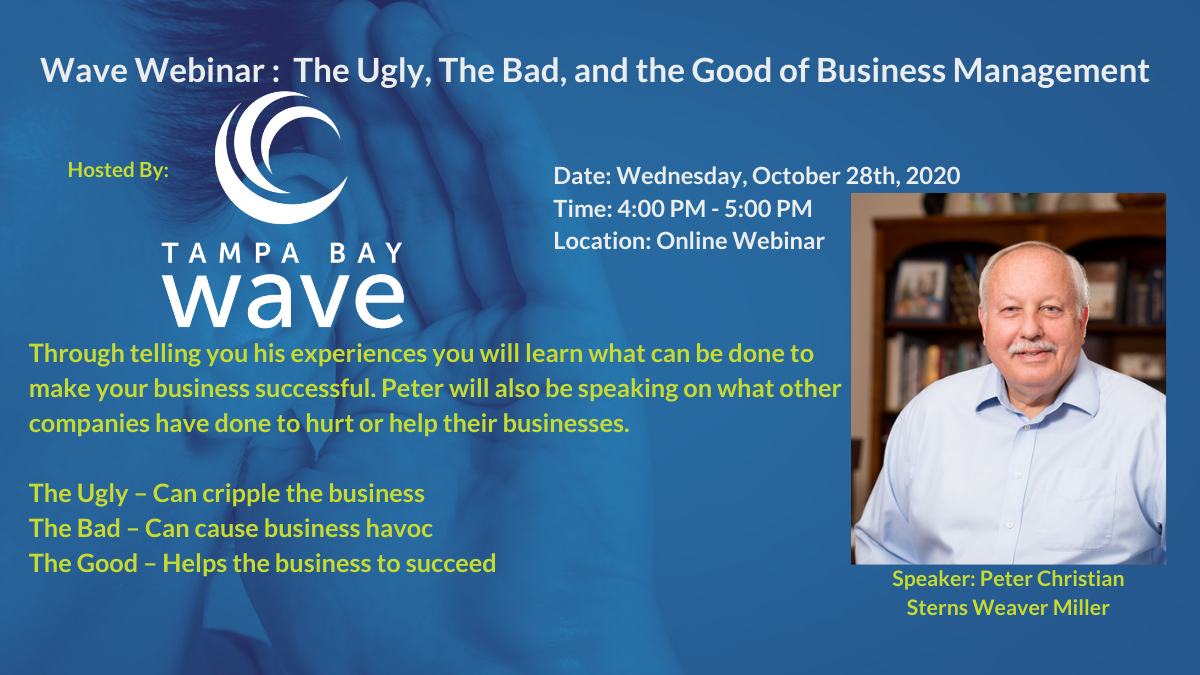 Wave Webinar : The Ugly, The Bad, and the Good of Business Management

Hosted By:

TAMPA BAY
wave

Date: Wednesday, October 28th, 2020
Time: 4:00 PM - 5:00 PM
Location: Online Webinar

Through telling you his experiences you will learn what can be done to make your business successful. Peter will also be speaking on what other companies have done to hurt or help their businesses.

The Ugly – Can cripple the business
The Bad – Can cause business havoc
The Good – Helps the business to succeed

Speaker: Peter Christian
Sterns Weaver Miller